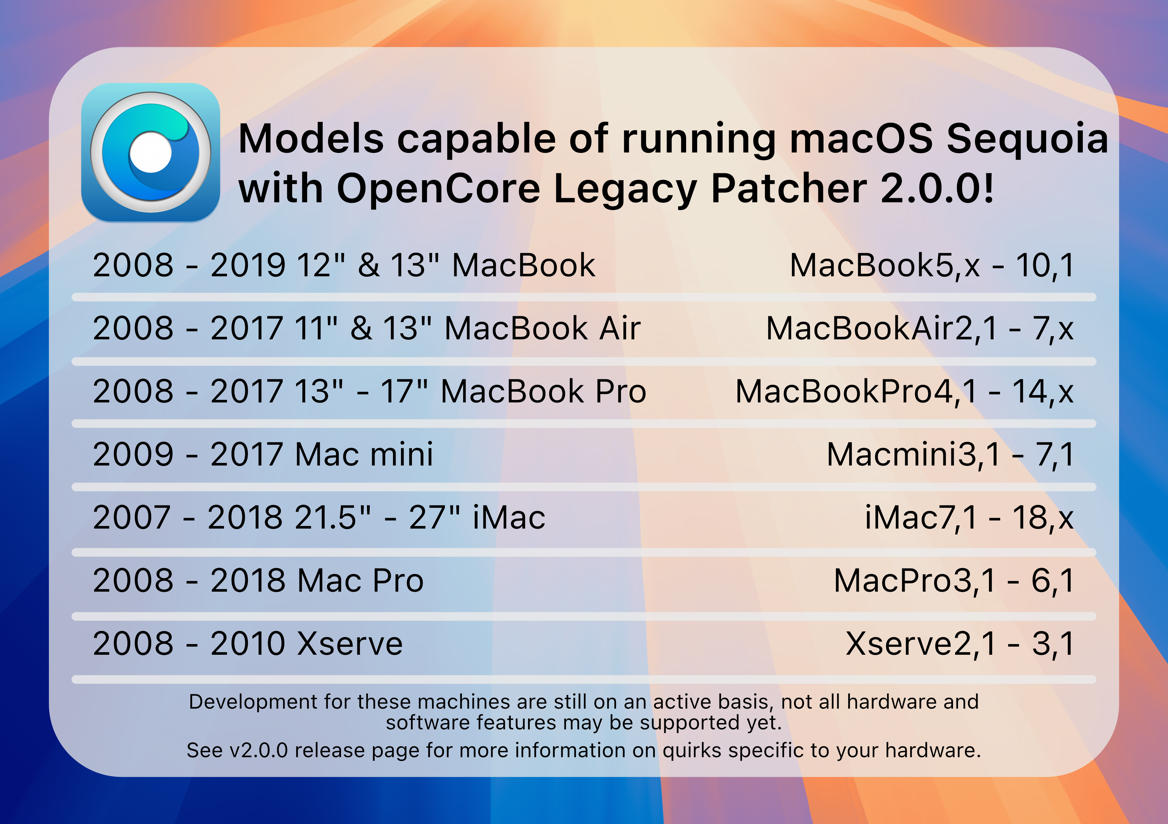 Models capable of running macOS Sequoia with OpenCore Legacy Patcher 2.0.0!

| | |
|---|---|
| 2008 - 2019 12" & 13" MacBook | MacBook5,x - 10,1 |
| 2008 - 2017 11" & 13" MacBook Air | MacBookAir2,1 - 7,x |
| 2008 - 2017 13" - 17" MacBook Pro | MacBookPro4,1 - 14,x |
| 2009 - 2017 Mac mini | Macmini3,1 - 7,1 |
| 2007 - 2018 21.5" - 27" iMac | iMac7,1 - 18,x |
| 2008 - 2018 Mac Pro | MacPro3,1 - 6,1 |
| 2008 - 2010 Xserve | Xserve2,1 - 3,1 |

Development for these machines are still on an active basis, not all hardware and software features may be supported yet.

See v2.0.0 release page for more information on quirks specific to your hardware.